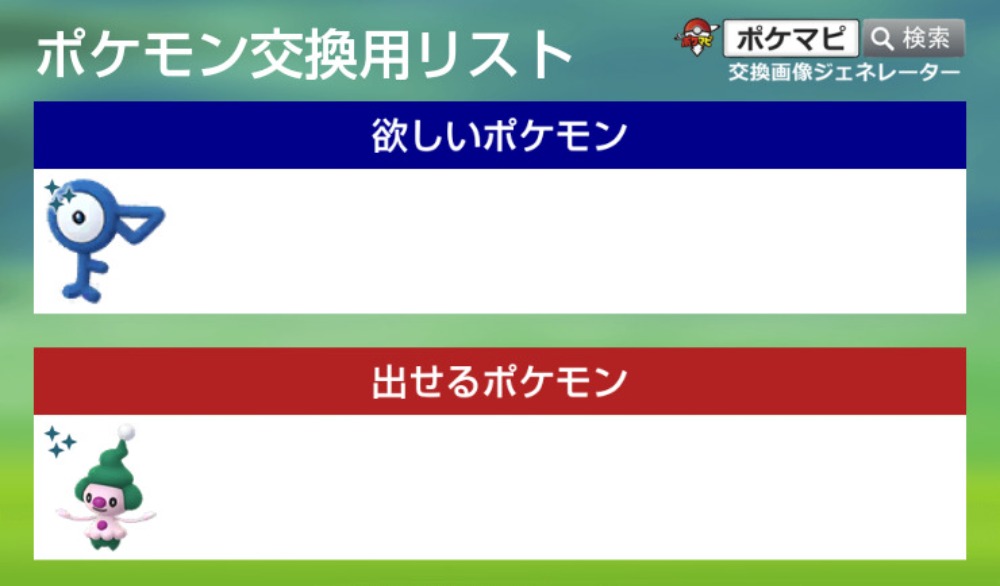 ポケモン交換用リスト

ポケマピ 検索
交換画像ジェネレーター

欲しいポケモン

出せるポケモン